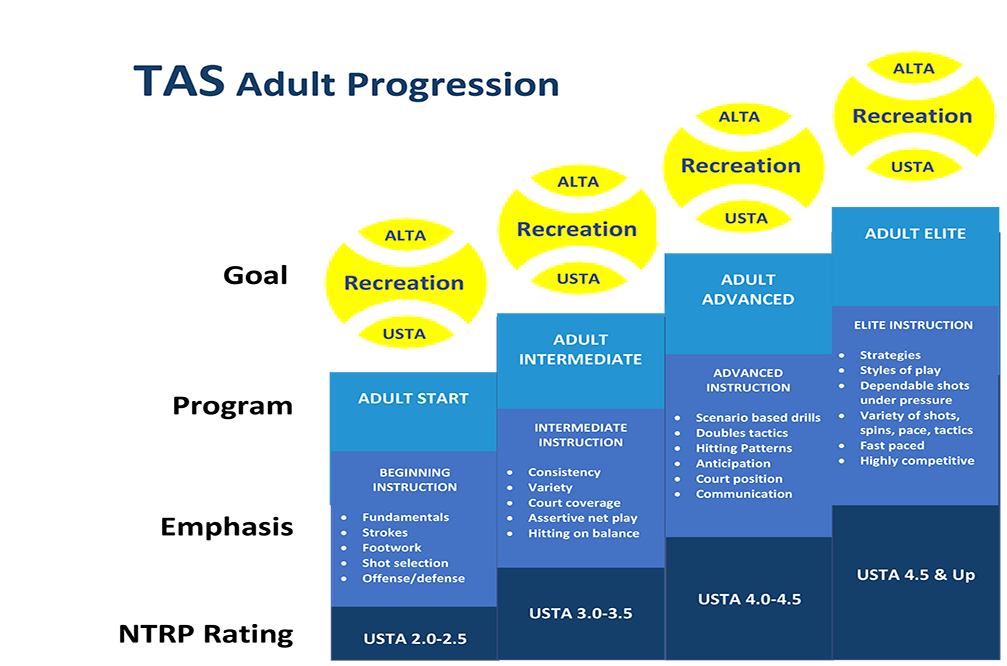 TAS Adult Progression

Goal

Program

Emphasis

NTRP Rating

ALTA
Recreation
USTA

ADULT START

BEGINNING INSTRUCTION

- Fundamentals
- Strokes
- Footwork
- Shot selection
- Offense/defense

USTA 2.0-2.5

ALTA
Recreation
USTA

ADULT INTERMEDIATE

INTERMEDIATE INSTRUCTION

- Consistency
- Variety
- Court coverage
- Assertive net play
- Hitting on balance

USTA 3.0-3.5

ALTA
Recreation
USTA

ADULT ADVANCED

ADVANCED INSTRUCTION

- Scenario based drills
- Doubles tactics
- Hitting Patterns
- Anticipation
- Court position
- Communication

USTA 4.0-4.5

ALTA
Recreation
USTA

ADULT ELITE

ELITE INSTRUCTION

- Strategies
- Styles of play
- Dependable shots under pressure
- Variety of shots, spins, pace, tactics
- Fast paced
- Highly competitive

USTA 4.5 & Up